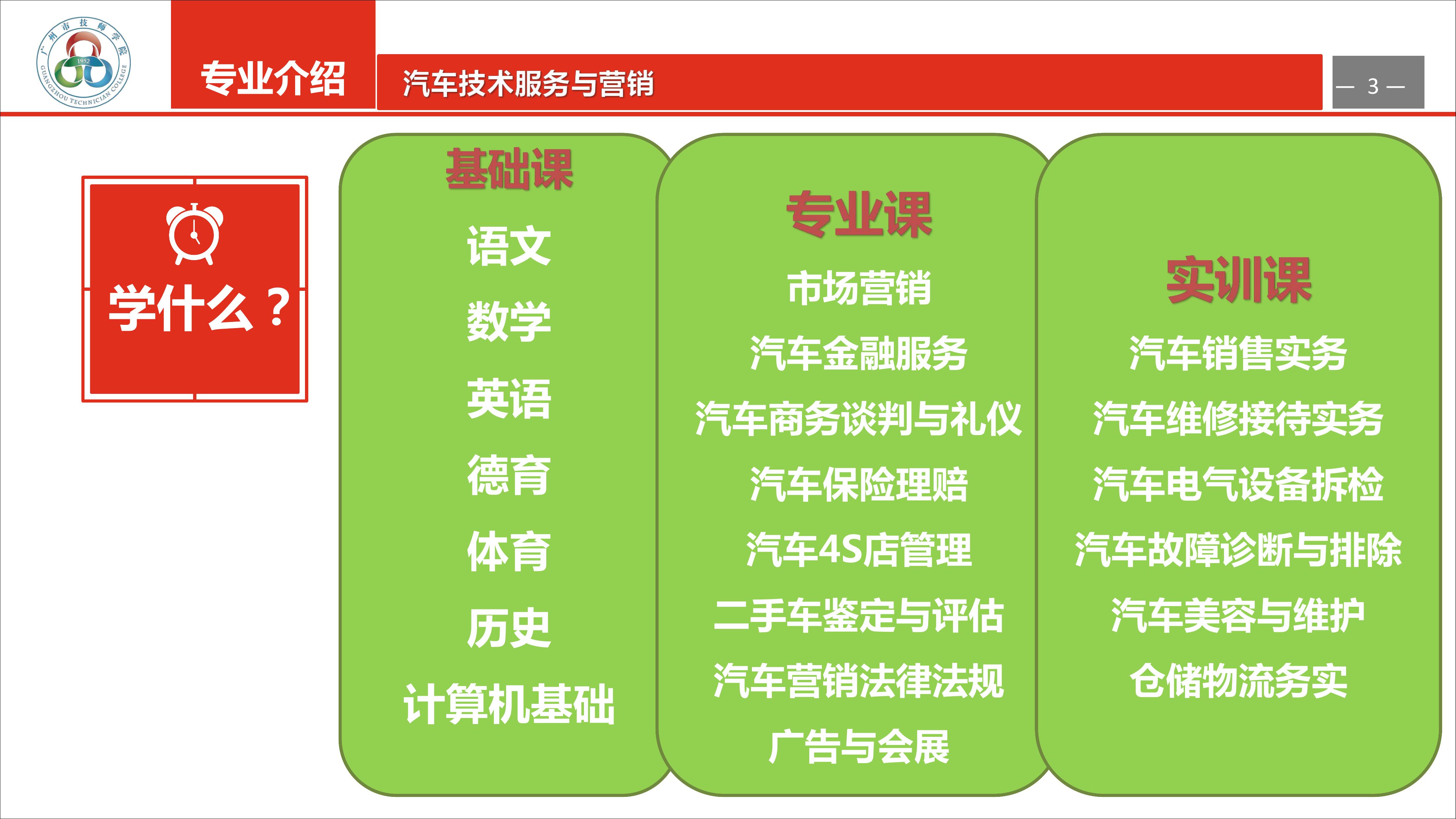 广州市技师学院
1952
GUANGZHOU TECHNICIAN COLLEGE

专业介绍

汽车技术服务与营销

— 3 —

学什么？

基础课
语文
数学
英语
德育
体育
历史
计算机基础

专业课
市场营销
汽车金融服务
汽车商务谈判与礼仪
汽车保险理赔
汽车4S店管理
二手车鉴定与评估
汽车营销法律法规
广告与会展

实训课
汽车销售实务
汽车维修接待实务
汽车电气设备拆检
汽车故障诊断与排除
汽车美容与维护
仓储物流务实